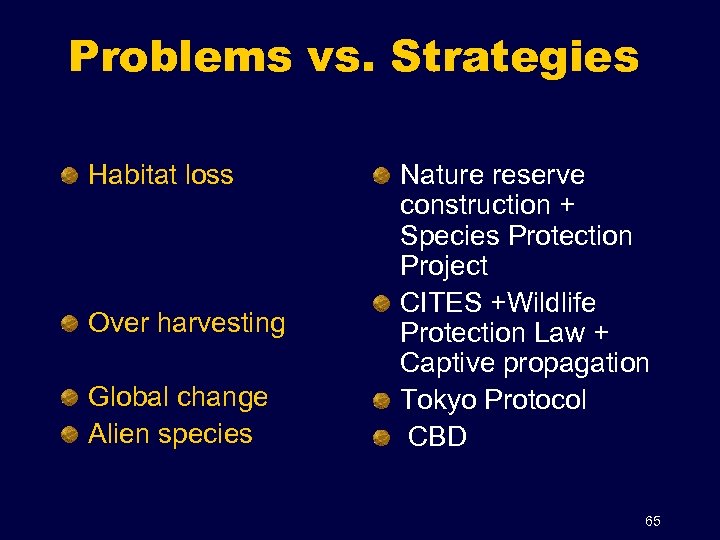 Problems vs. Strategies

Habitat loss

Over harvesting

Global change

Alien species

Nature reserve construction + Species Protection Project

CITES +Wildlife Protection Law + Captive propagation

Tokyo Protocol

CBD

65